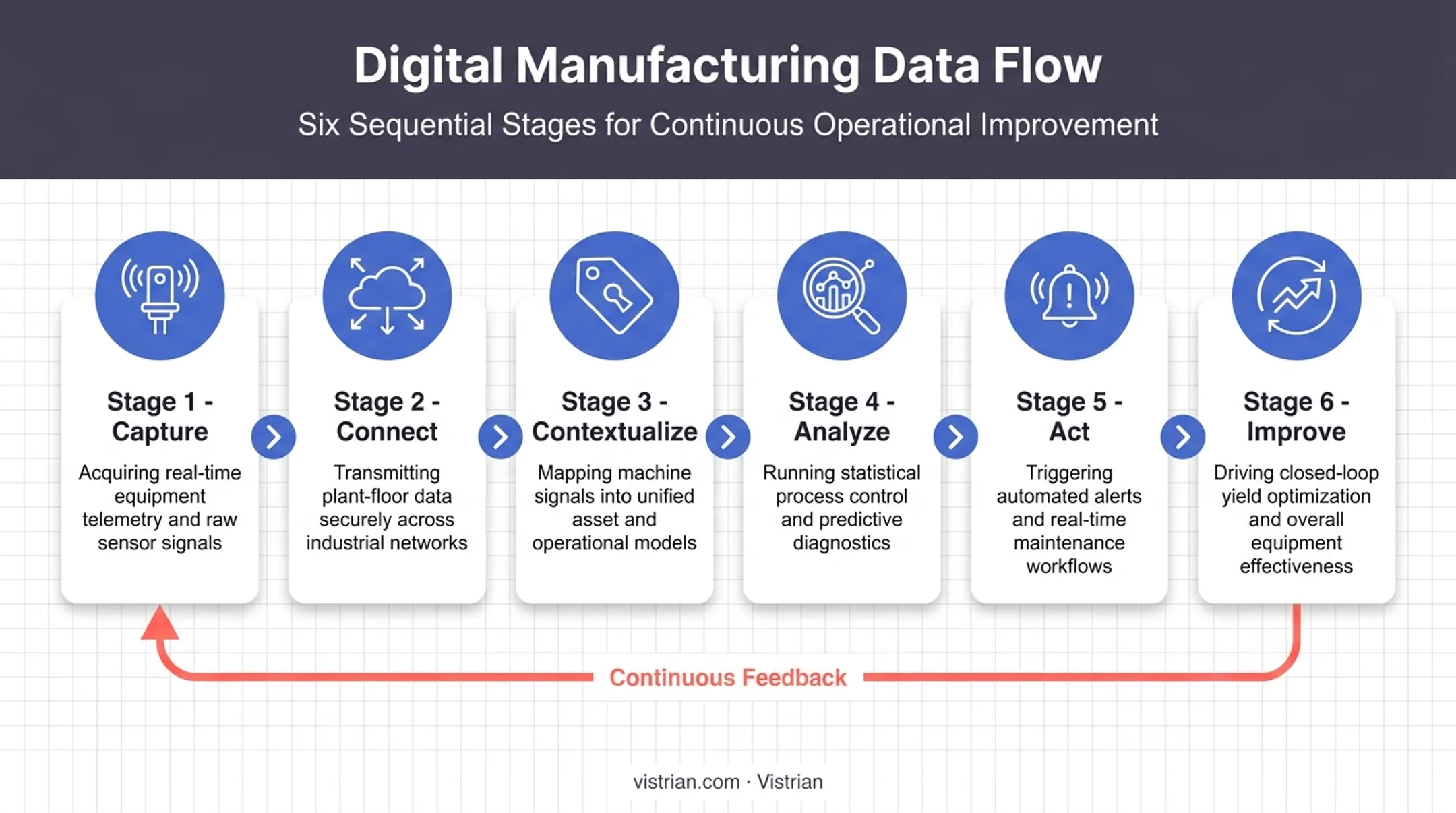 Digital Manufacturing Data Flow

Six Sequential Stages for Continuous Operational Improvement

Stage 1 - Capture

Acquiring real-time equipment telemetry and raw sensor signals

Stage 2 - Connect

Transmitting plant-floor data securely across industrial networks

Stage 3 - Contextualize

Mapping machine signals into unified asset and operational models

Stage 4 - Analyze

Running statistical process control and predictive diagnostics

Stage 5 - Act

Triggering automated alerts and real-time maintenance workflows

Stage 6 - Improve

Driving closed-loop yield optimization and overall equipment effectiveness

Continuous Feedback

vistrian.com · Vistrian